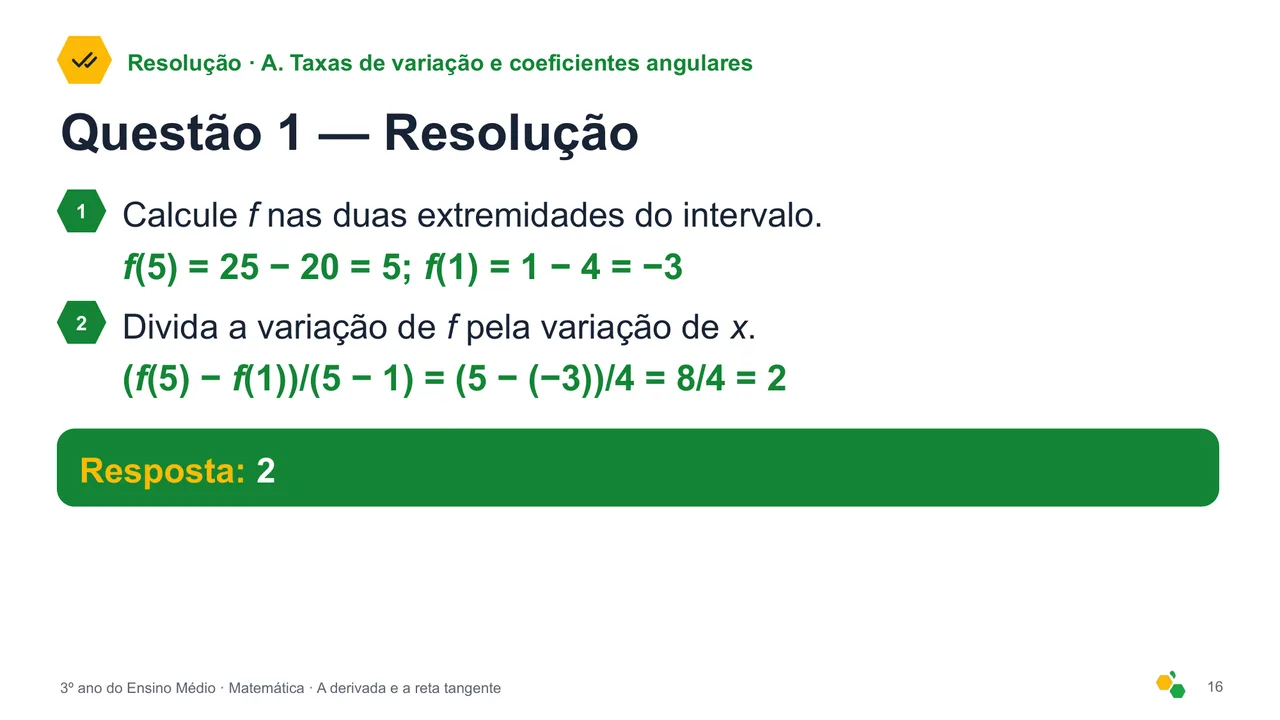 Resolução · A. Taxas de variação e coeficientes angulares

Questão 1 — Resolução

1 Calcule $f$ nas duas extremidades do intervalo.
$f(5) = 25 - 20 = 5$; $f(1) = 1 - 4 = -3$

2 Divida a variação de $f$ pela variação de $x$.
$(f(5) - f(1))/(5 - 1) = (5 - (-3))/4 = 8/4 = 2$

Resposta: 2

3º ano do Ensino Médio · Matemática · A derivada e a reta tangente

16